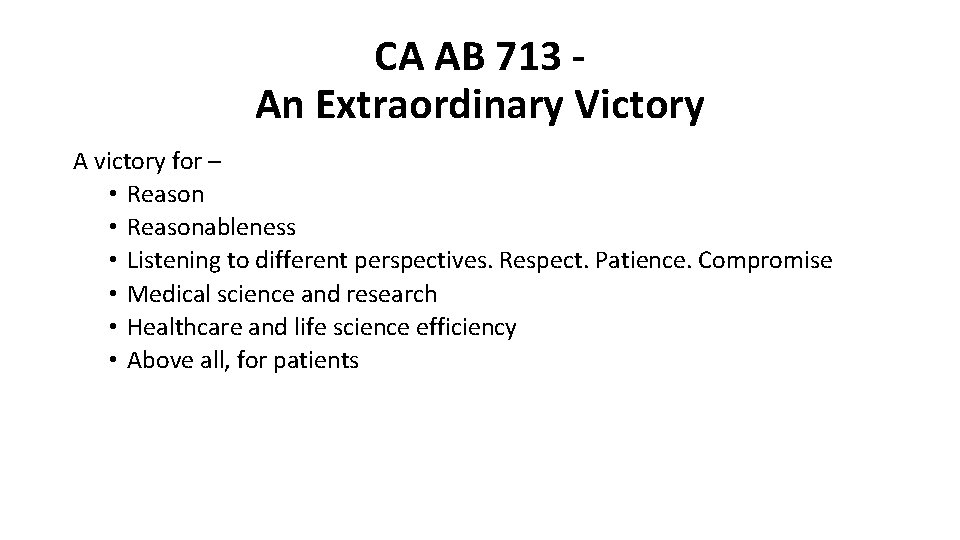 CA AB 713 -
An Extraordinary Victory

A victory for –
• Reason
• Reasonableness
• Listening to different perspectives. Respect. Patience. Compromise
• Medical science and research
• Healthcare and life science efficiency
• Above all, for patients